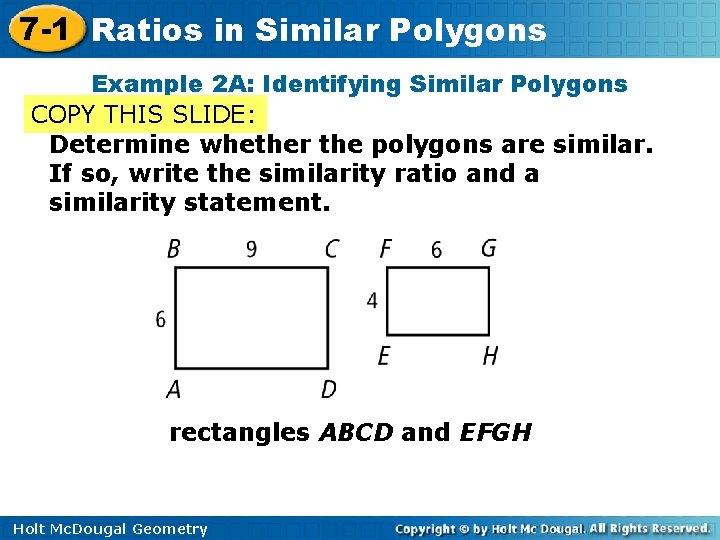 7-1 Ratios in Similar Polygons

Example 2A: Identifying Similar Polygons

COPY THIS SLIDE:

Determine whether the polygons are similar. If so, write the similarity ratio and a similarity statement.

B 9 C
6
A D

F 6 G
4
E H

rectangles *ABCD* and *EFGH*

Holt McDougal Geometry

Copyright © by Holt Mc Dougal. All Rights Reserved.